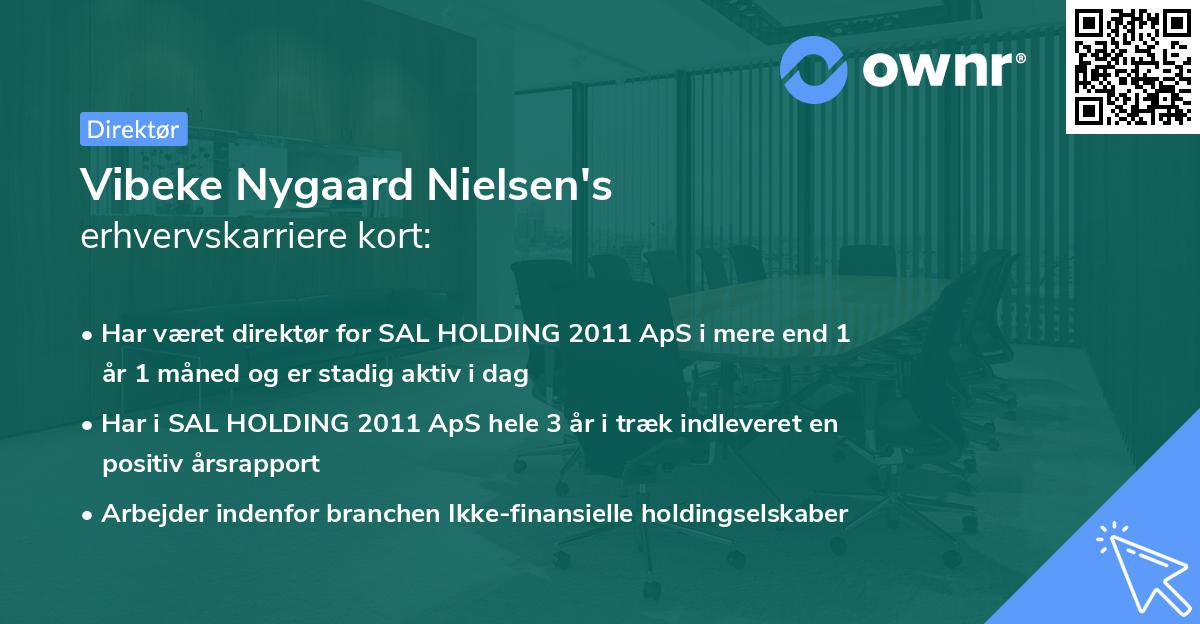 ownr®

Direktør

Vibeke Nygaard Nielsen's
erhvervskarriere kort:

• Har været direktør for SAL HOLDING 2011 ApS i mere end 1 år 1 måned og er stadig aktiv i dag

• Har i SAL HOLDING 2011 ApS hele 3 år i træk indleveret en positiv årsrapport

• Arbejder indenfor branchen Ikke-finansielle holdingselskaber